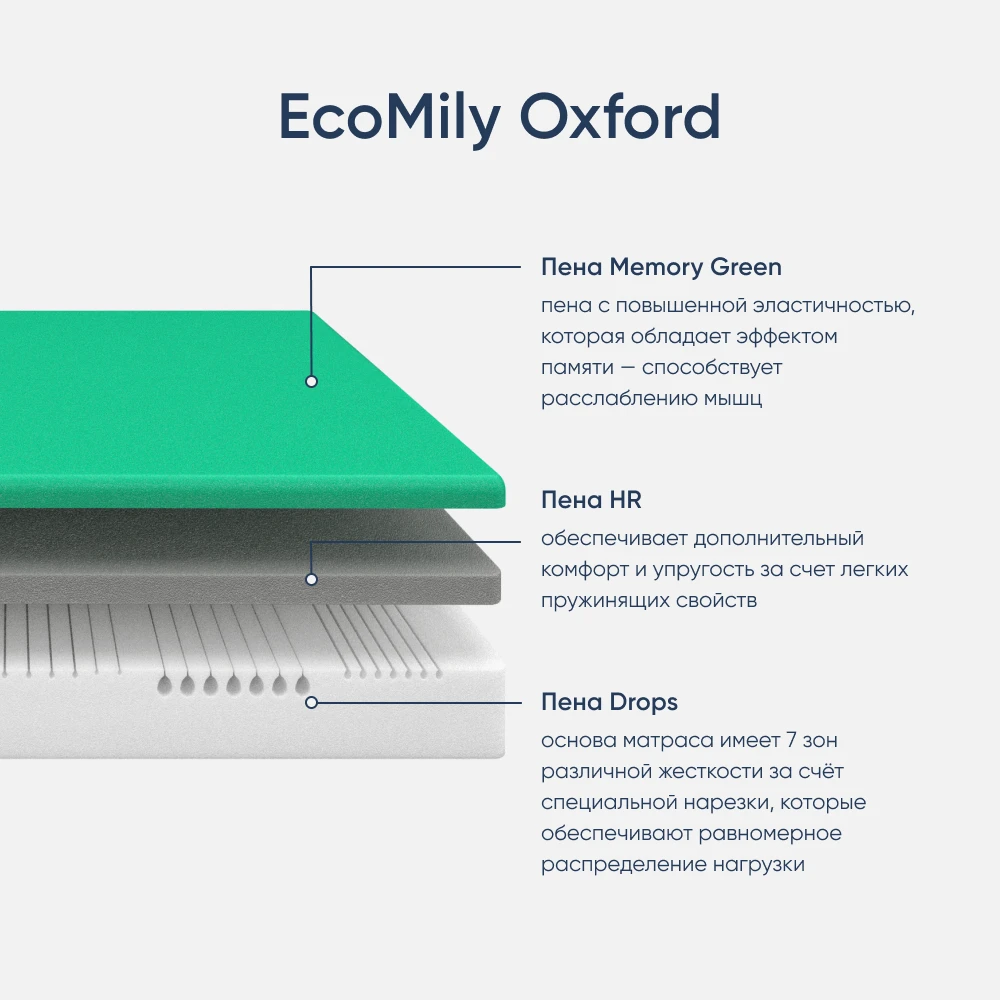 EcoMily Oxford

Пена Memory Green

пена с повышенной эластичностью, которая обладает эффектом памяти — способствует расслаблению мышц

Пена HR

обеспечивает дополнительный комфорт и упругость за счет легких пружинящих свойств

Пена Drops

основа матраса имеет 7 зон различной жесткости за счёт специальной нарезки, которые обеспечивают равномерное распределение нагрузки